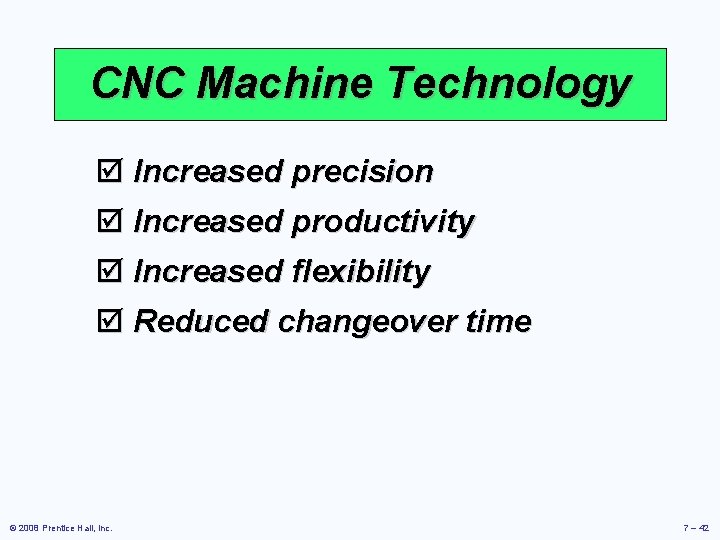 CNC Machine Technology

☑ Increased precision
☑ Increased productivity
☑ Increased flexibility
☑ Reduced changeover time

© 2008 Prentice Hall, Inc.

7 – 42